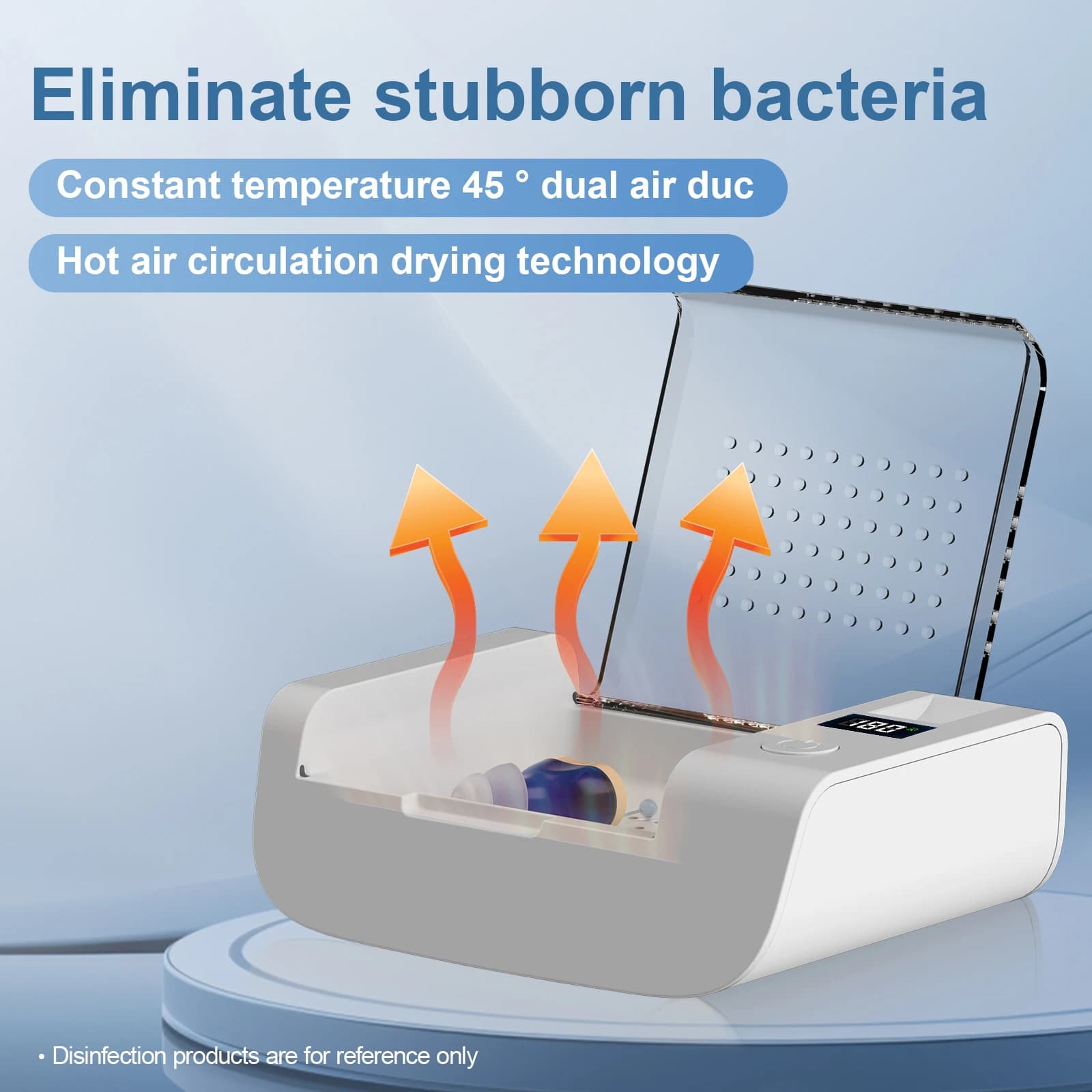 Eliminate stubborn bacteria

Constant temperature 45 ° dual air duc

Hot air circulation drying technology

• Disinfection products are for reference only